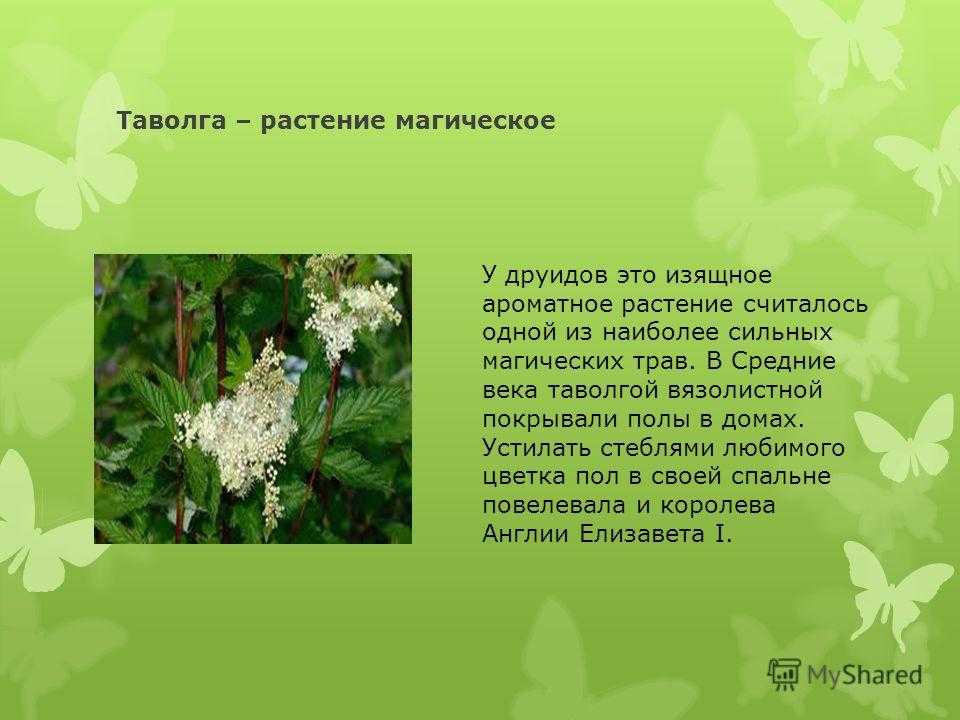 Таволга – растение магическое

У друидов это изящное ароматное растение считалось одной из наиболее сильных магических трав. В Средние века таволгой вязолистной покрывали полы в домах. Устилать стеблями любимого цветка пол в своей спальне повелевала и королева Англии Елизавета I.

MyShared